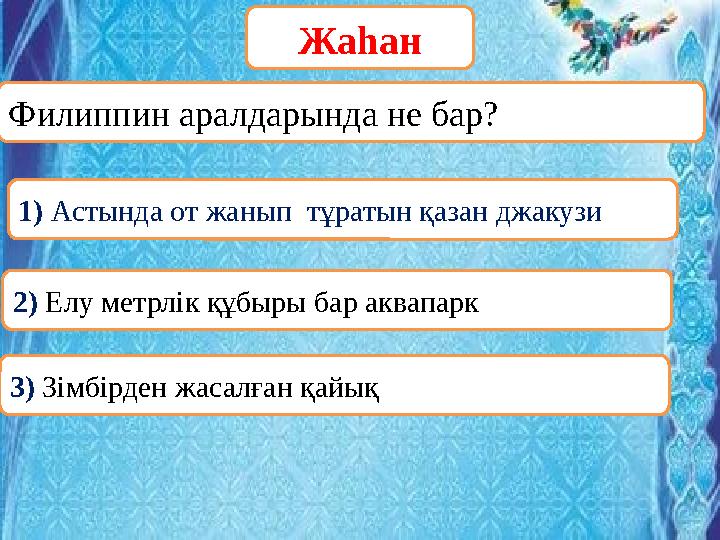 Жаһан

Филиппин аралдарында не бар?

1) Астында от жанып тұратын қазан джакузи

2) Елу метрлік құбыры бар аквапарк

3) Зімбірден жасалған қайық